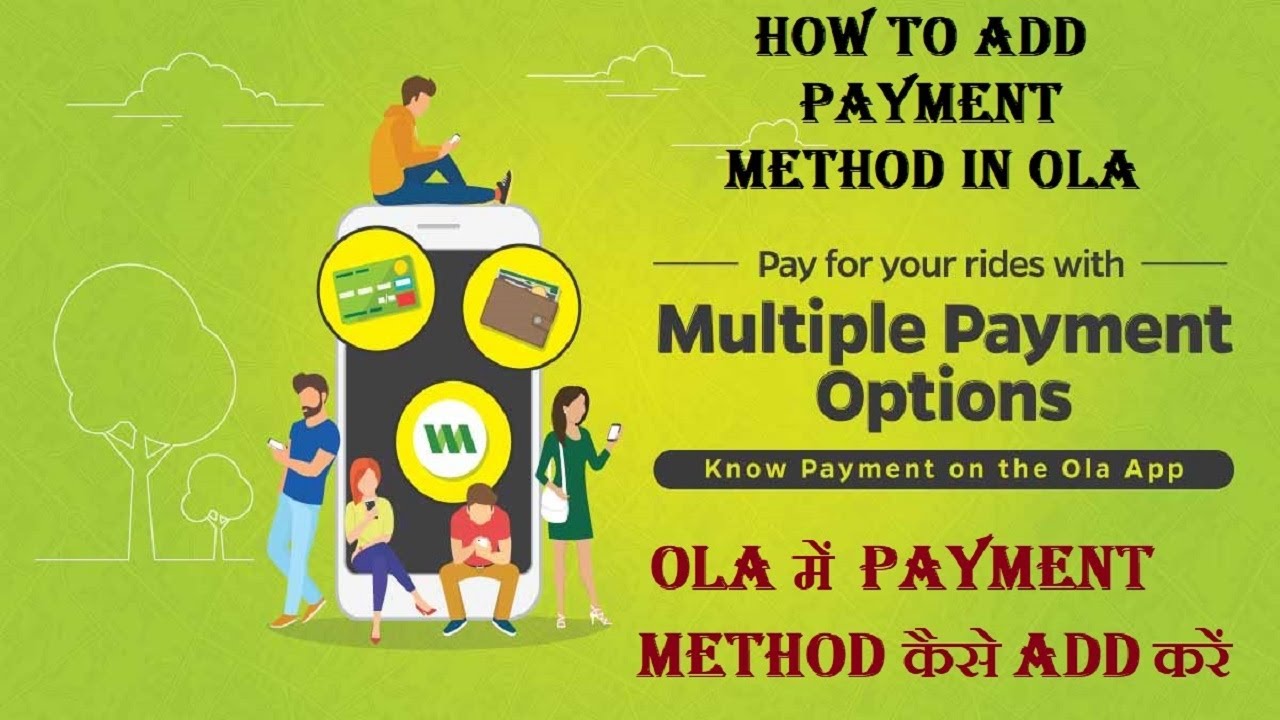 HOW TO ADD PAYMENT METHOD IN OLA

Pay for your rides with

Multiple Payment Options

Know Payment on the Ola App

OLA में PAYMENT METHOD कैसे ADD करें